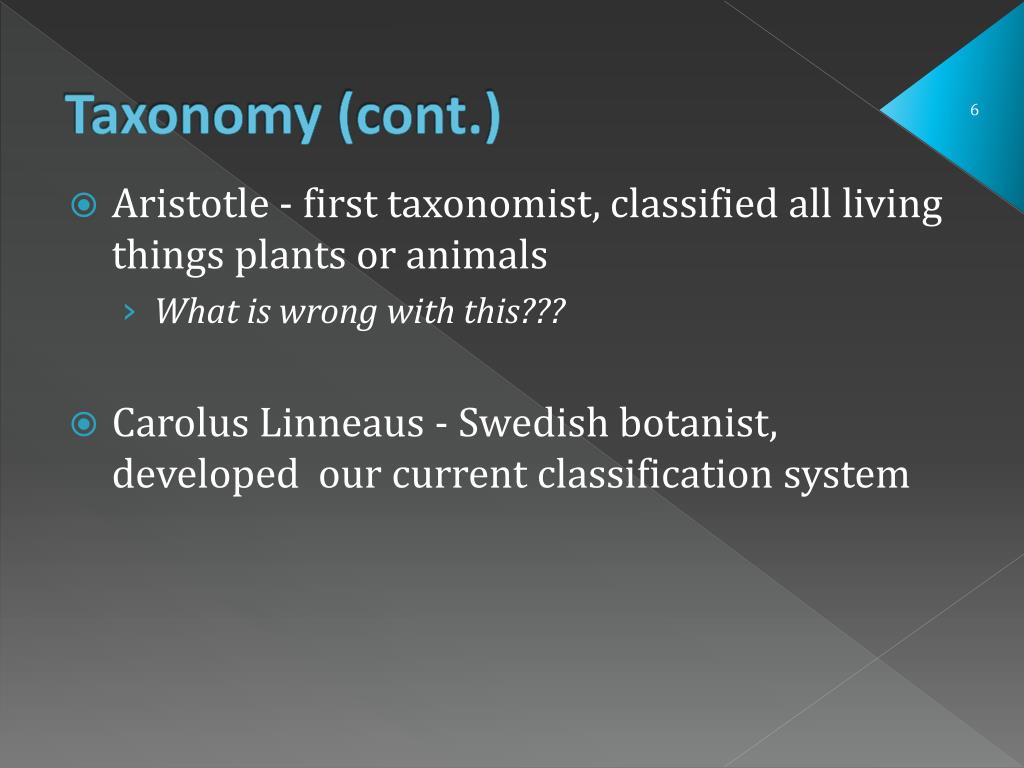 Taxonomy (cont.)

6

Aristotle - first taxonomist, classified all living things plants or animals

What is wrong with this???

Carolus Linneaus - Swedish botanist, developed our current classification system